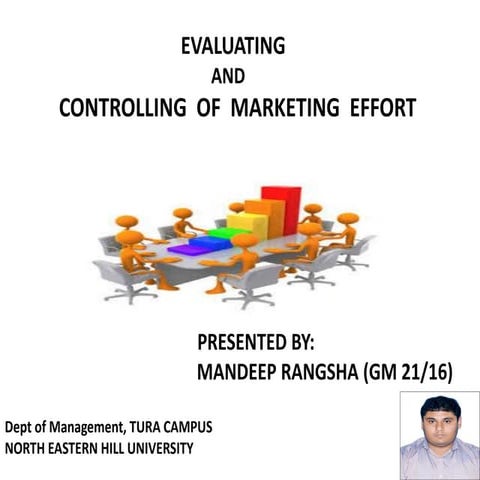 EVALUATING
AND
CONTROLLING OF MARKETING EFFORT

PRESENTED BY:
MANDEEP RANGSHA (GM 21/16)

Dept of Management, TURA CAMPUS
NORTH EASTERN HILL UNIVERSITY